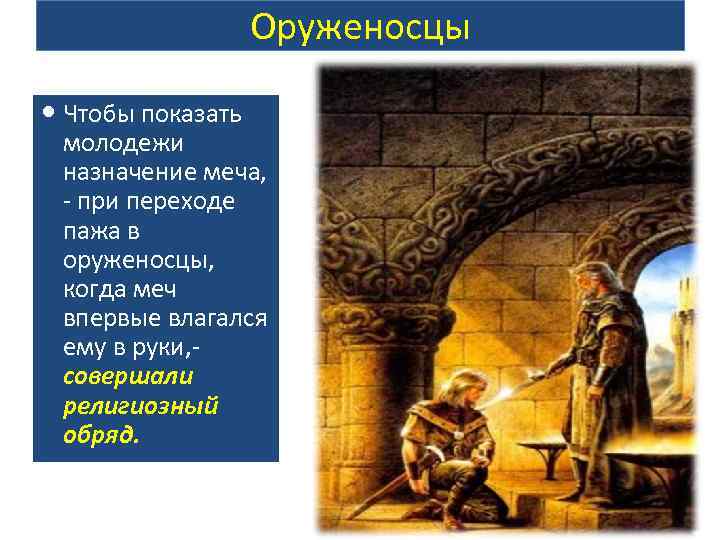 Оруженосцы

• Чтобы показать молодежи назначение меча, - при переходе пажа в оруженосцы, когда меч впервые влагался ему в руки,- совершали религиозный обряд.